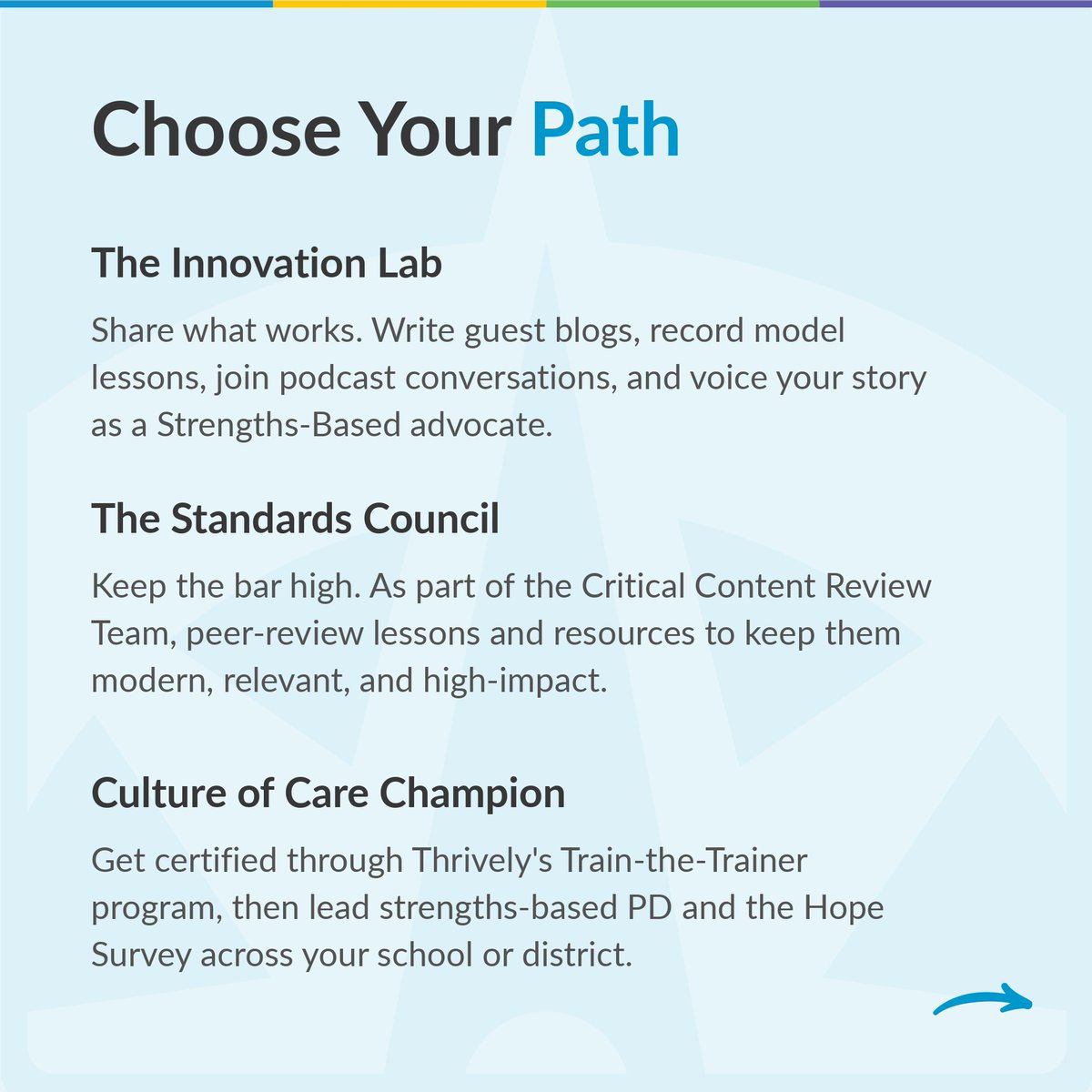 Choose Your Path

The Innovation Lab

Share what works. Write guest blogs, record model lessons, join podcast conversations, and voice your story as a Strengths-Based advocate.

The Standards Council

Keep the bar high. As part of the Critical Content Review Team, peer-review lessons and resources to keep them modern, relevant, and high-impact.

Culture of Care Champion

Get certified through Thrively's Train-the-Trainer program, then lead strengths-based PD and the Hope Survey across your school or district.